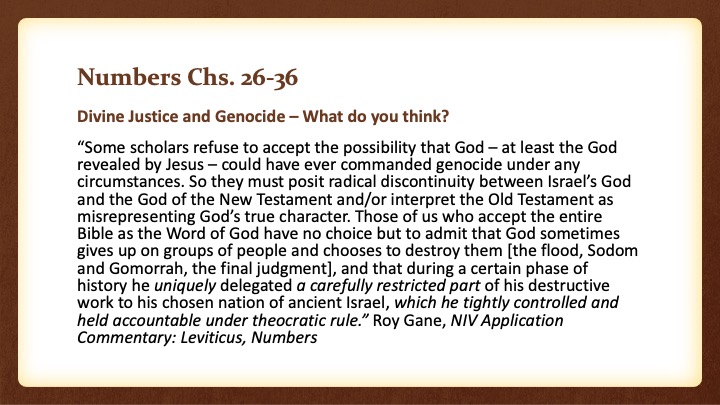 Numbers Chs. 26-36

Divine Justice and Genocide – What do you think?

“Some scholars refuse to accept the possibility that God – at least the God revealed by Jesus – could have ever commanded genocide under any circumstances. So they must posit radical discontinuity between Israel’s God and the God of the New Testament and/or interpret the Old Testament as misrepresenting God’s true character. Those of us who accept the entire Bible as the Word of God have no choice but to admit that God sometimes gives up on groups of people and chooses to destroy them [the flood, Sodom and Gomorrah, the final judgment], and that during a certain phase of history he uniquely delegated a carefully restricted part of his destructive work to his chosen nation of ancient Israel, which he tightly controlled and held accountable under theocratic rule.” Roy Gane, NIV Application Commentary: Leviticus, Numbers